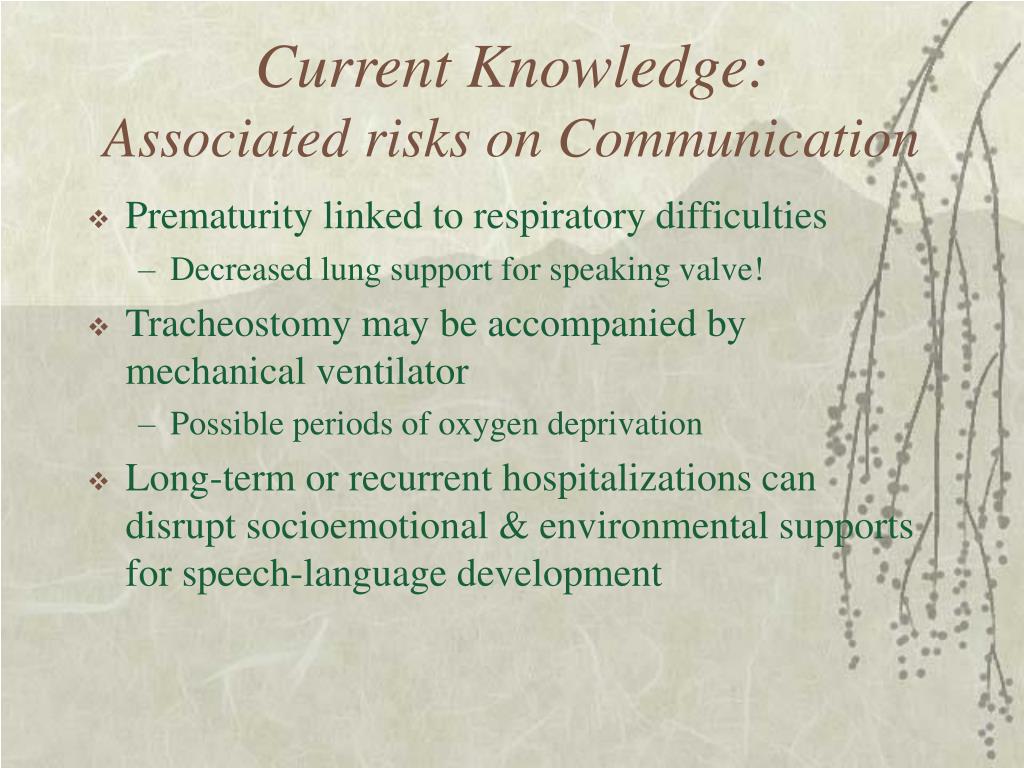 Current Knowledge:
Associated risks on Communication

❖ Prematurity linked to respiratory difficulties
– Decreased lung support for speaking valve!

❖ Tracheostomy may be accompanied by mechanical ventilator
– Possible periods of oxygen deprivation

❖ Long-term or recurrent hospitalizations can disrupt socioemotional & environmental supports for speech-language development